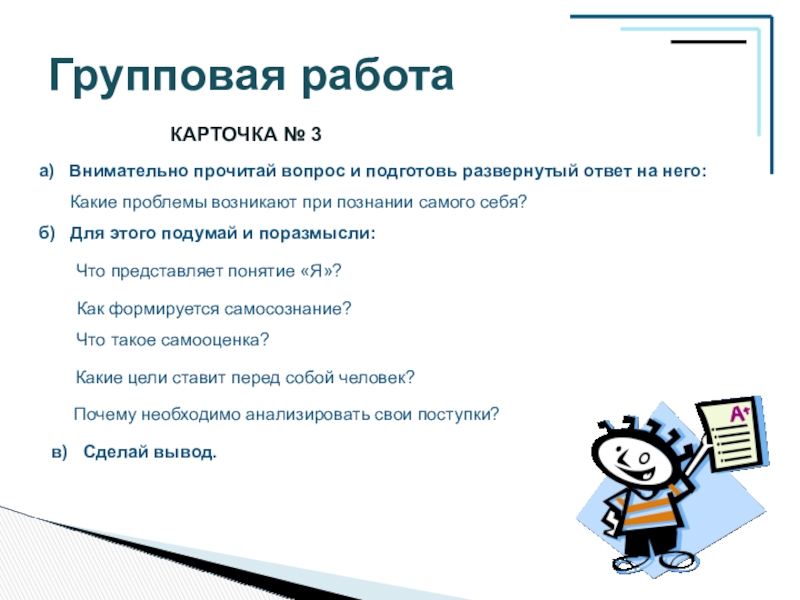 Групповая работа

КАРТОЧКА № 3

а) Внимательно прочитай вопрос и подготовь развернутый ответ на него:

Какие проблемы возникают при познании самого себя?

б) Для этого подумай и поразмысли:

Что представляет понятие «Я»?

Как формируется самосознание?

Что такое самооценка?

Какие цели ставит перед собой человек?

Почему необходимо анализировать свои поступки?

в) Сделай вывод.

A+